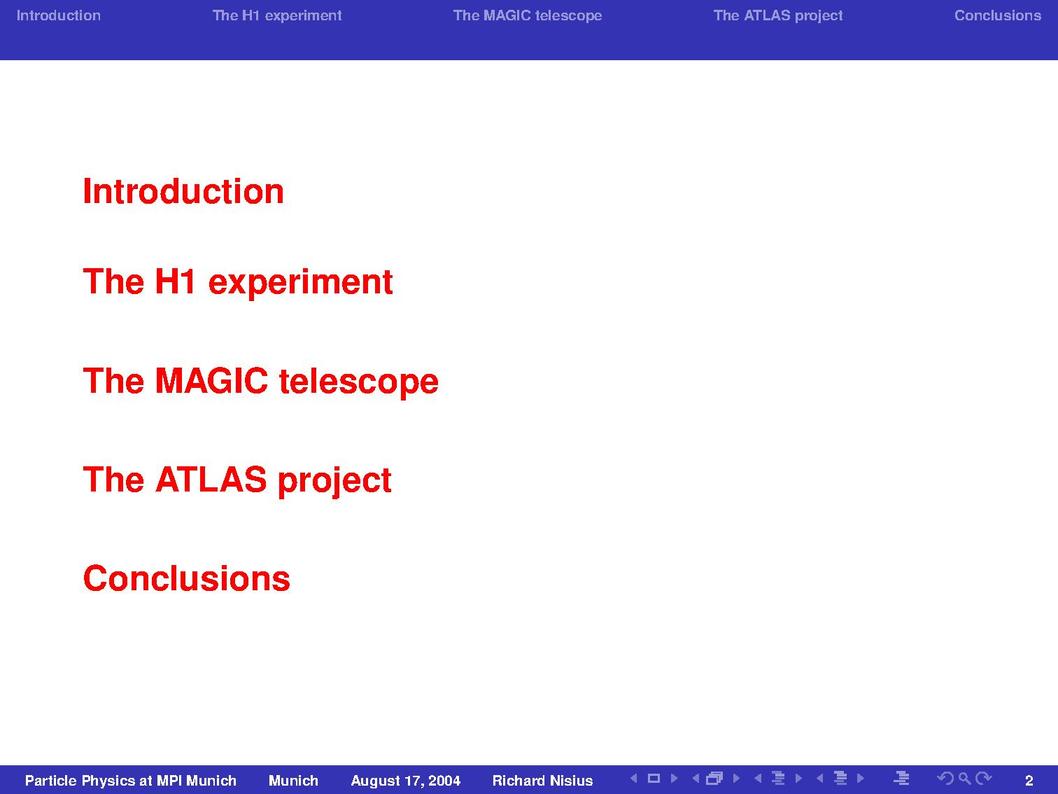 Introduction The H1 experiment The MAGIC telescope The ATLAS project Conclusions

Introduction

The H1 experiment

The MAGIC telescope

The ATLAS project

Conclusions

Particle Physics at MPI Munich Munich August 17, 2004 Richard Nisius 2